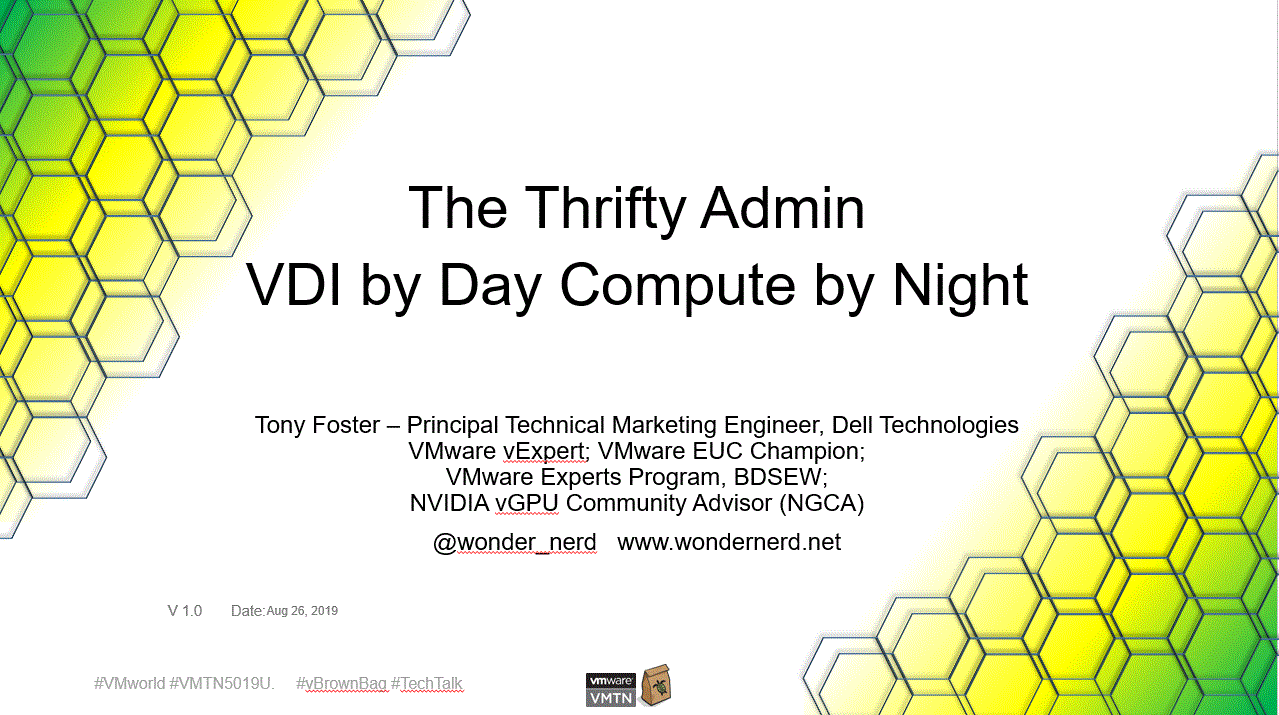 The Thrifty Admin
VDI by Day Compute by Night

Tony Foster – Principal Technical Marketing Engineer, Dell Technologies
VMware vExpert; VMware EUC Champion;
VMware Experts Program, BDSEW;
NVIDIA vGPU Community Advisor (NGCA)

@wonder_nerd www.wondernerd.net

V 1.0 Date: Aug 26, 2019

#VMworld #VMTN5019U. #vBrownBag #TechTalk

vmware VMTN